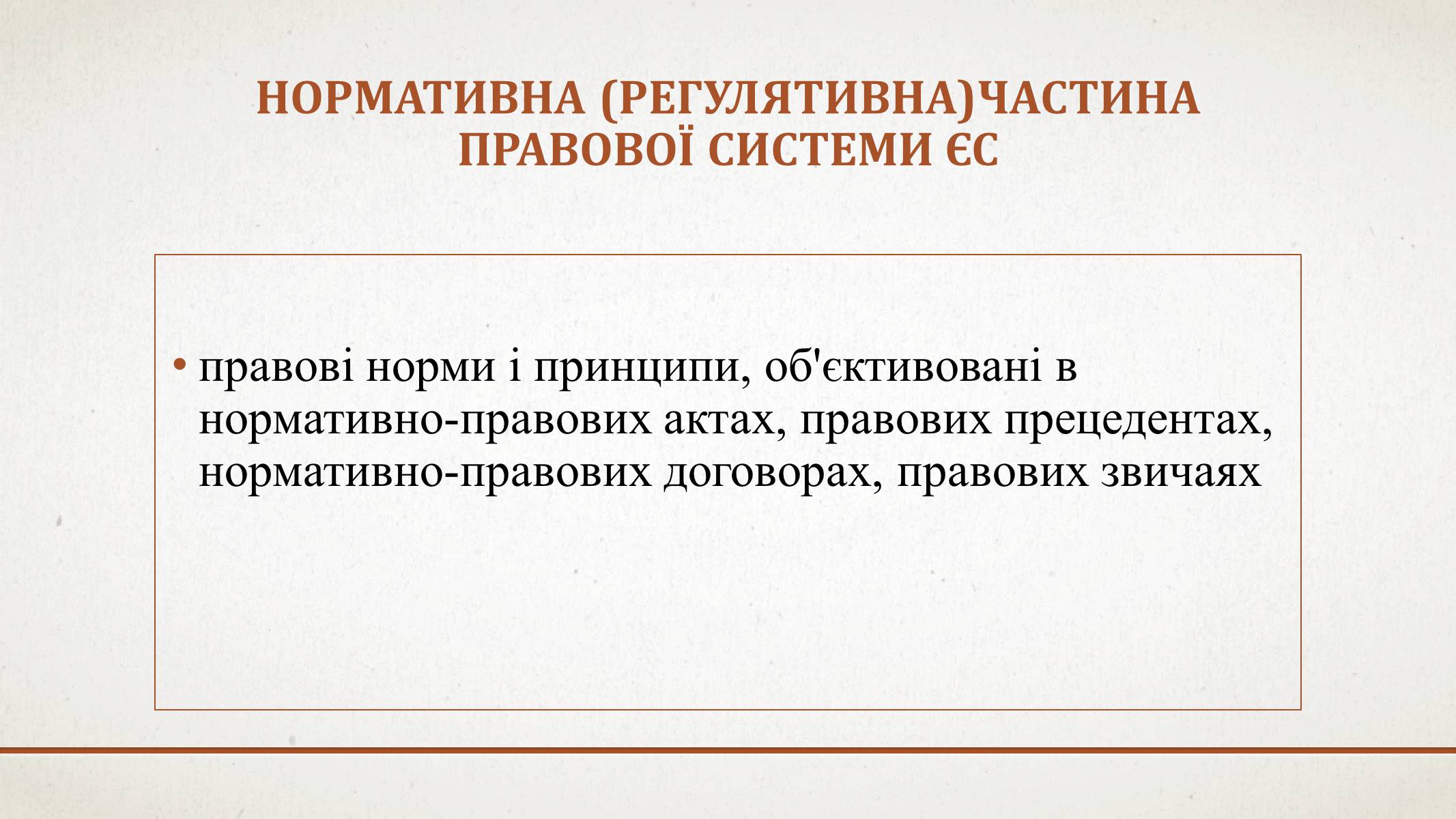 НОРМАТИВНА (РЕГУЛЯТИВНА)ЧАСТИНА ПРАВОВОЇ СИСТЕМИ ЄС

• правові норми і принципи, об'єктивовані в нормативно-правових актах, правових прецедентах, нормативно-правових договорах, правових звичаях